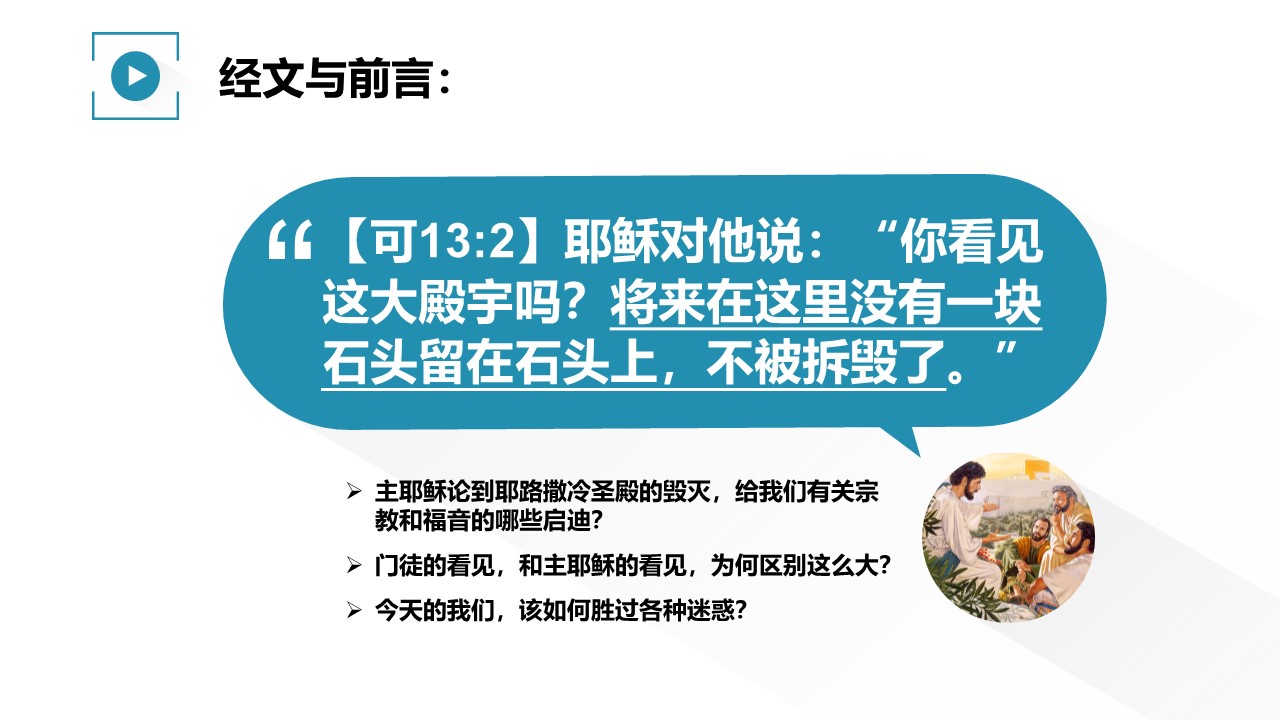 经文与前言：

“【可13:2】耶稣对他说：“你看见这大殿宇吗？将来在这里没有一块石头留在石头上，不被拆毁了。”

➢ 主耶稣论到耶路撒冷圣殿的毁灭，给我们有关宗教和福音的哪些启迪？

➢ 门徒的看见，和主耶稣的看见，为何区别这么大？

➢ 今天的我们，该如何胜过各种迷惑？